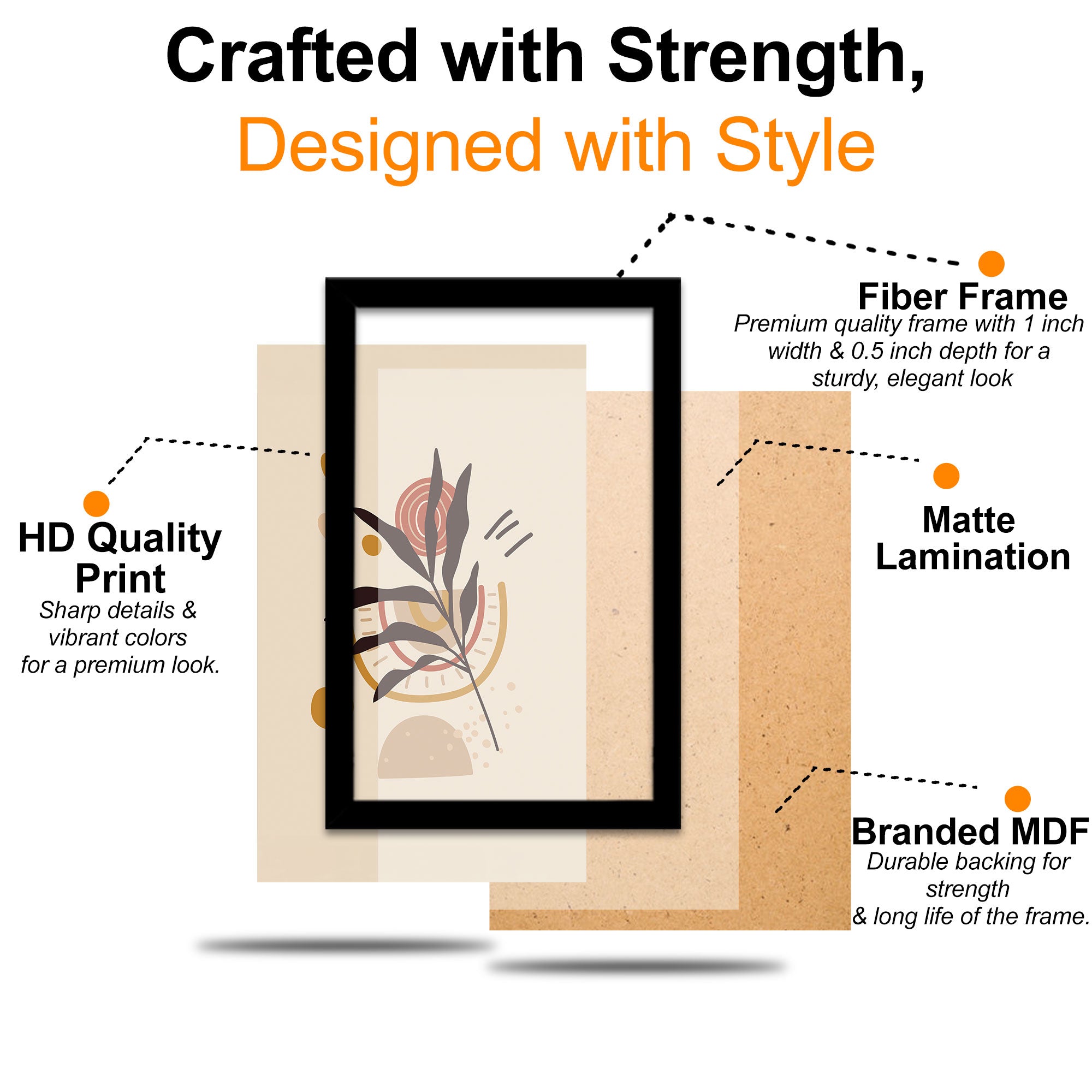 Crafted with Strength,
Designed with Style

Fiber Frame
Premium quality frame with 1 inch width & 0.5 inch depth for a sturdy, elegant look

HD Quality Print
Sharp details & vibrant colors for a premium look.

Matte Lamination

Branded MDF
Durable backing for strength & long life of the frame.